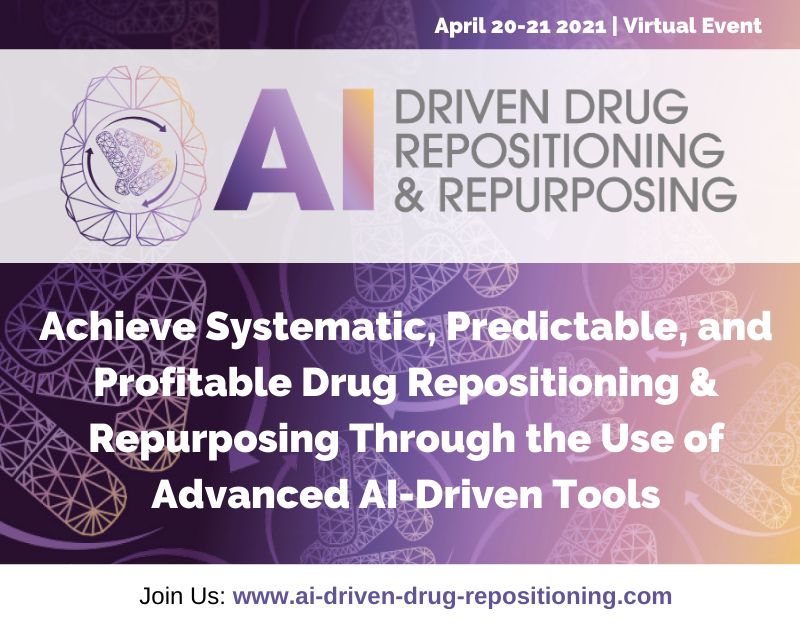 April 20-21 2021 | Virtual Event

AI DRIVEN DRUG REPOSITIONING & REPURPOSING

Achieve Systematic, Predictable, and Profitable Drug Repositioning & Repurposing Through the Use of Advanced AI-Driven Tools

Join Us: www.ai-driven-drug-repositioning.com